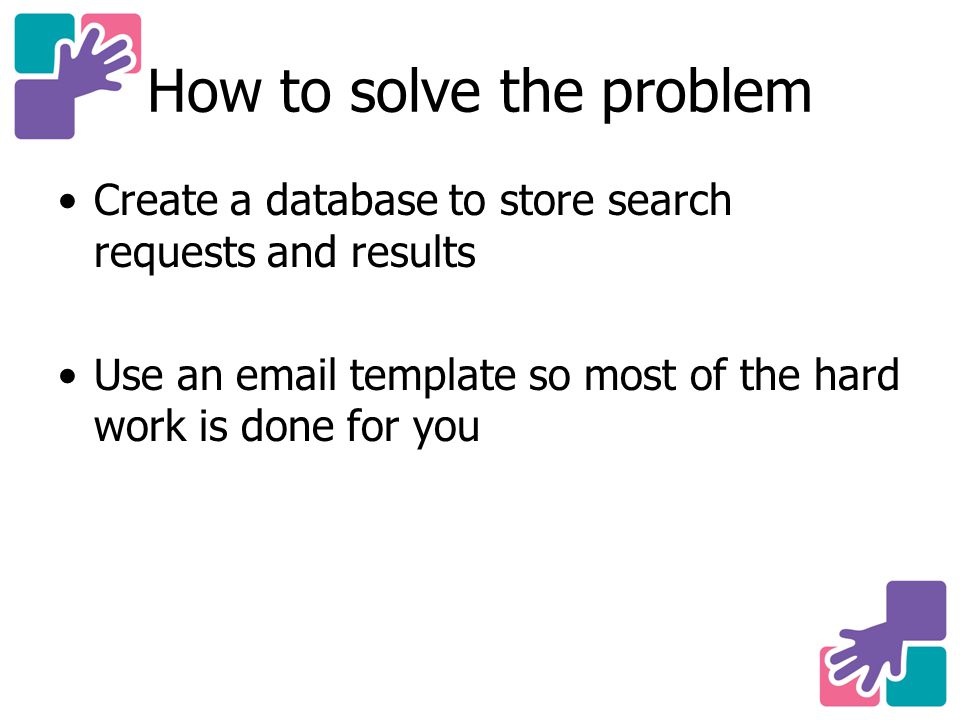 How to solve the problem

• Create a database to store search requests and results

• Use an email template so most of the hard work is done for you